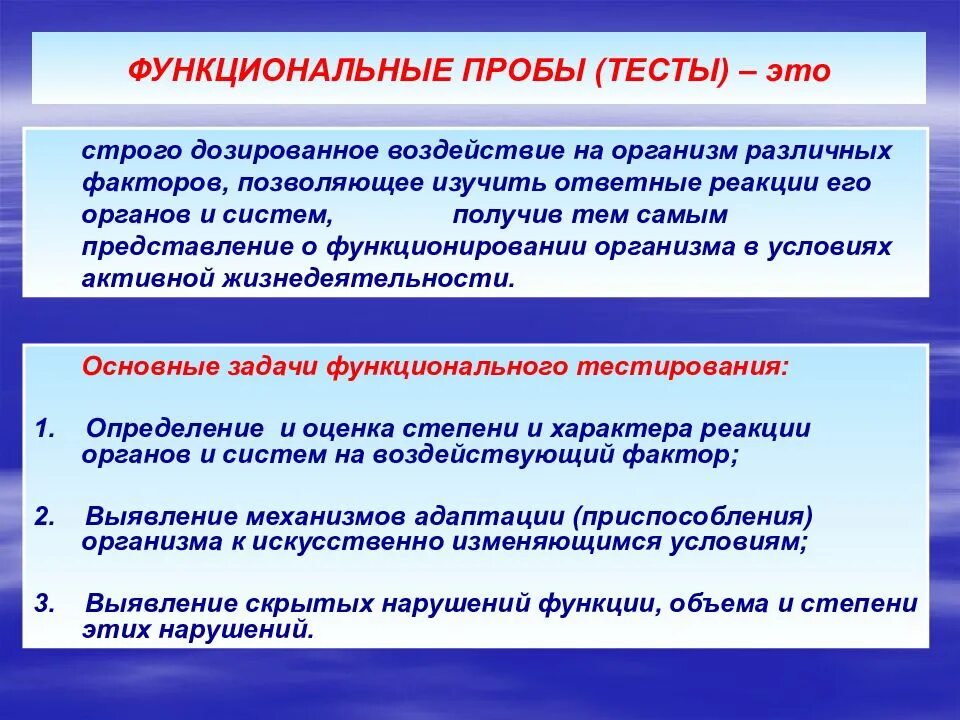 ФУНКЦИОНАЛЬНЫЕ ПРОБЫ (ТЕСТЫ) – это

строго дозированное воздействие на организм различных факторов, позволяющее изучить ответные реакции его органов и систем, получив тем самым представление о функционировании организма в условиях активной жизнедеятельности.

Основные задачи функционального тестирования:

1. Определение и оценка степени и характера реакции органов и систем на воздействующий фактор;

2. Выявление механизмов адаптации (приспособления) организма к искусственно изменяющимся условиям;

3. Выявление скрытых нарушений функции, объема и степени этих нарушений.